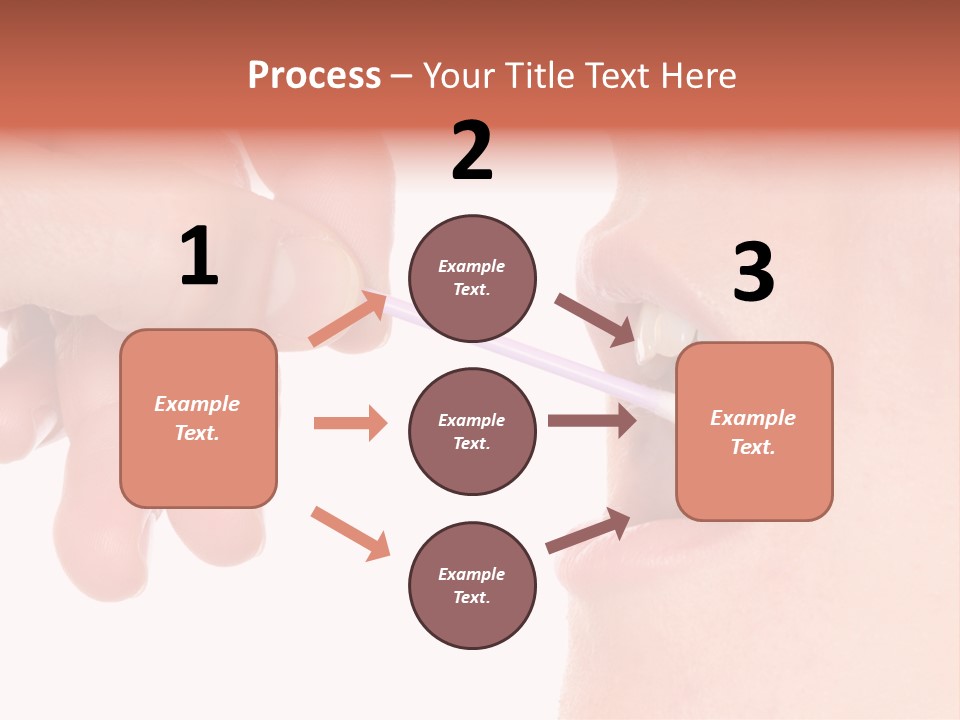 Process – Your Title Text Here

1

Example Text.

2

Example Text.

Example Text.

Example Text.

3

Example Text.